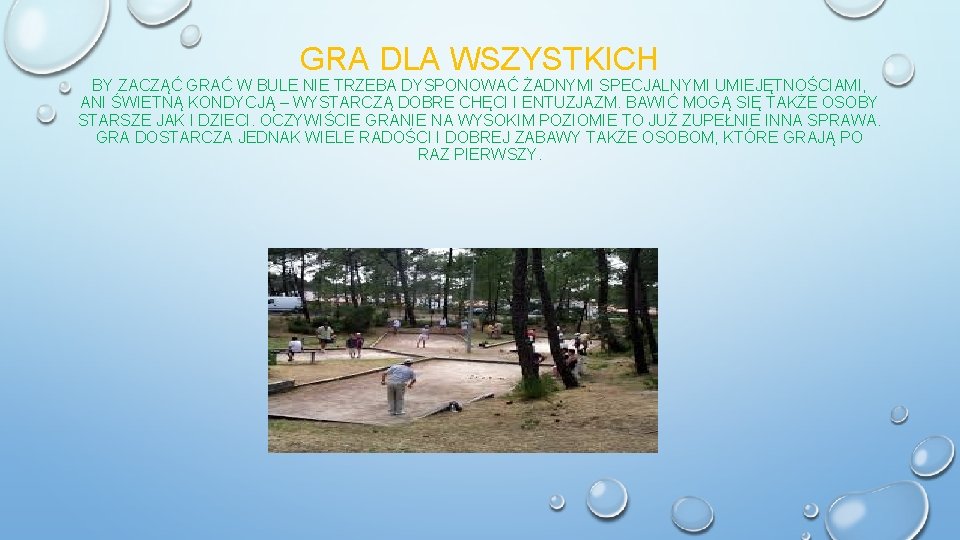 GRA DLA WSZYSTKICH

BY ZACZĄĆ GRAĆ W BULE NIE TRZEBA DYSPONOWAĆ ŻADNYMI SPECJALNYMI UMIEJĘTNOŚCIAMI, ANI ŚWIETNĄ KONDYCJĄ – WYSTARCZĄ DOBRE CHĘCI I ENTUZJAZM. BAWIĆ MOGĄ SIĘ TAKŻE OSOBY STARSZE JAK I DZIECI. OCZYWIŚCIE GRANIE NA WYSOKIM POZIOMIE TO JUŻ ZUPEŁNIE INNA SPRAWA. GRA DOSTARCZA JEDNAK WIELE RADOŚCI I DOBREJ ZABAWY TAKŻE OSOBOM, KTÓRE GRAJĄ PO RAZ PIERWSZY.